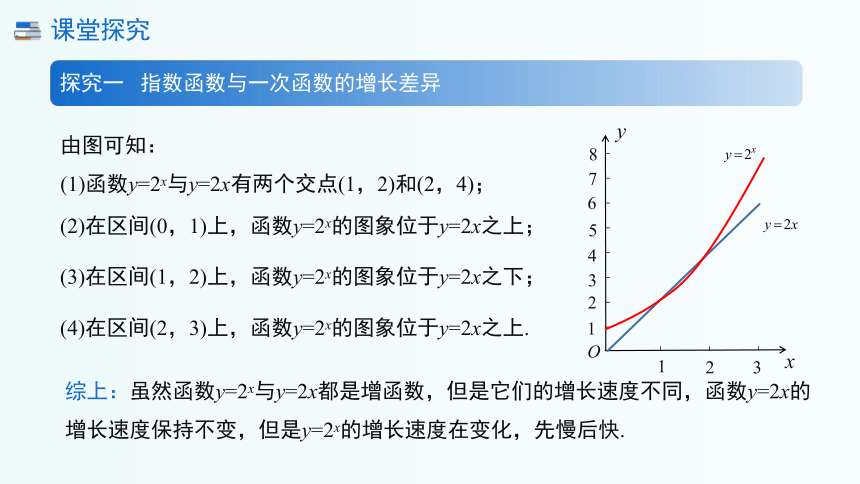 课堂探究

探究一　指数函数与一次函数的增长差异

由图可知：

(1)函数$y=2^x$与$y=2x$有两个交点(1，2)和(2，4)；

(2)在区间(0，1)上，函数$y=2^x$的图象位于$y=2x$之上；

(3)在区间(1，2)上，函数$y=2^x$的图象位于$y=2x$之下；

(4)在区间(2，3)上，函数$y=2^x$的图象位于$y=2x$之上.

$y$
8
7
6
5
4
3
2
1
$O$
1
2
3
$x$
$y=2^x$
$y=2x$

综上：虽然函数$y=2^x$与$y=2x$都是增函数，但是它们的增长速度不同，函数$y=2x$的增长速度保持不变，但是$y=2^x$的增长速度在变化，先慢后快.